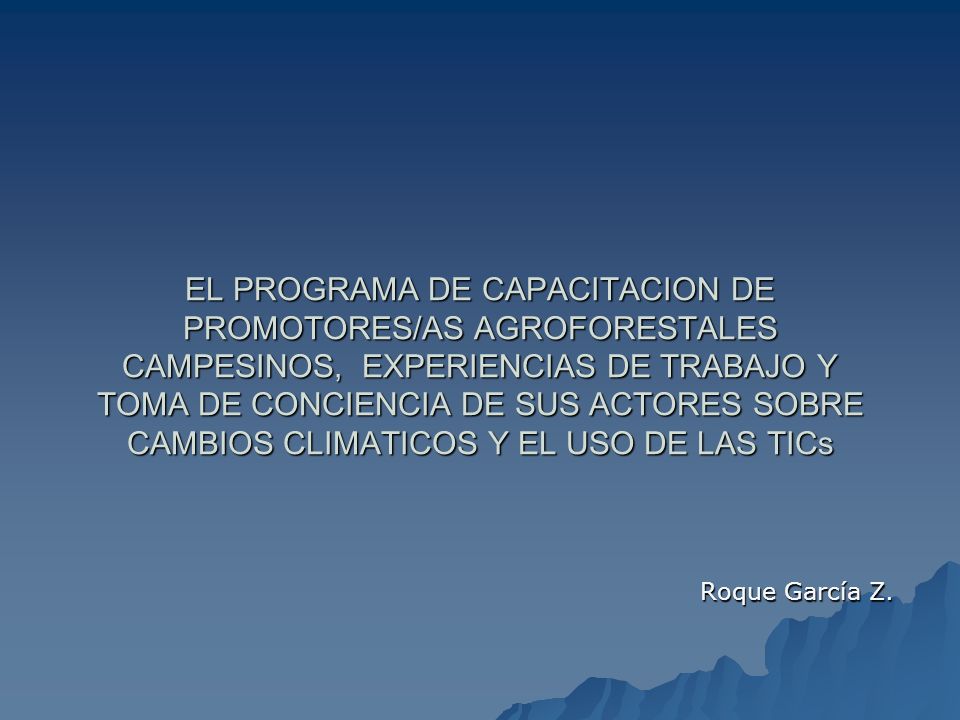 EL PROGRAMA DE CAPACITACION DE PROMOTORES/AS AGROFORESTALES CAMPESINOS, EXPERIENCIAS DE TRABAJO Y TOMA DE CONCIENCIA DE SUS ACTORES SOBRE CAMBIOS CLIMATICOS Y EL USO DE LAS TICs

Roque García Z.